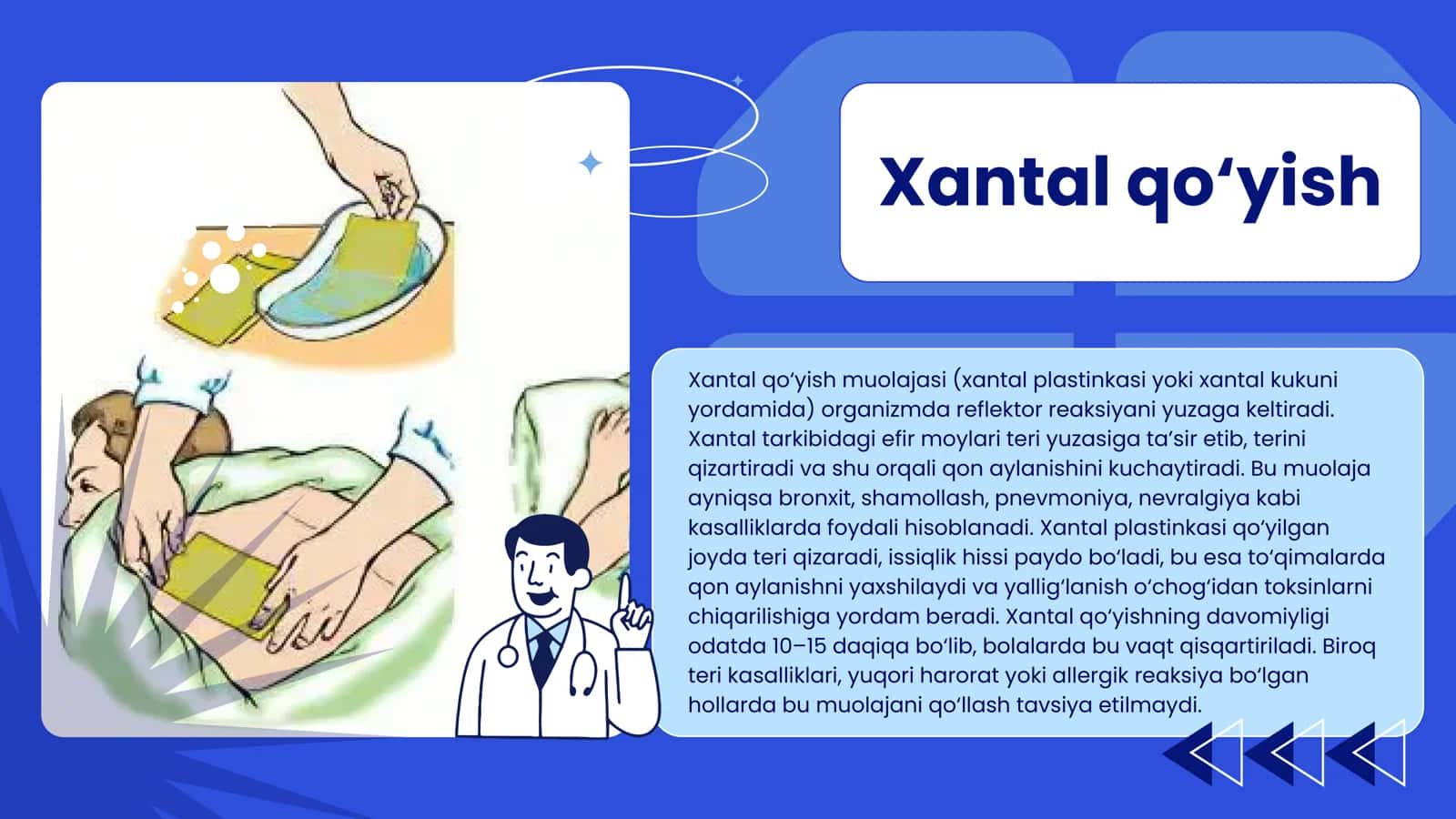 Xantal qo‘yish

Xantal qo‘yish muolajasi (xantal plastinkasi yoki xantal kukuni yordamida) organizmda reflektor reaksiyani yuzaga keltiradi. Xantal tarkibidagi efir moylari teri yuzasiga ta’sir etib, terini qizartiradi va shu orqali qon aylanishini kuchaytiradi. Bu muolaja ayniqsa bronxit, shamollash, pnevmoniya, nevralgiya kabi kasalliklarda foydali hisoblanadi. Xantal plastinkasi qo‘yilgan joyda teri qizaradi, issiqlik hissi paydo bo‘ladi, bu esa to‘qimalarda qon aylanishni yaxshilaydi va yallig‘lanish o‘chog‘idan toksinlarni chiqarilishiga yordam beradi. Xantal qo‘yishning davomiyligi odatda 10–15 daqiqa bo‘lib, bolalarda bu vaqt qisqartiriladi. Biroq teri kasalliklari, yuqori harorat yoki allergik reaksiya bo‘lgan hollarda bu muolajani qo‘llash tavsiya etilmaydi.